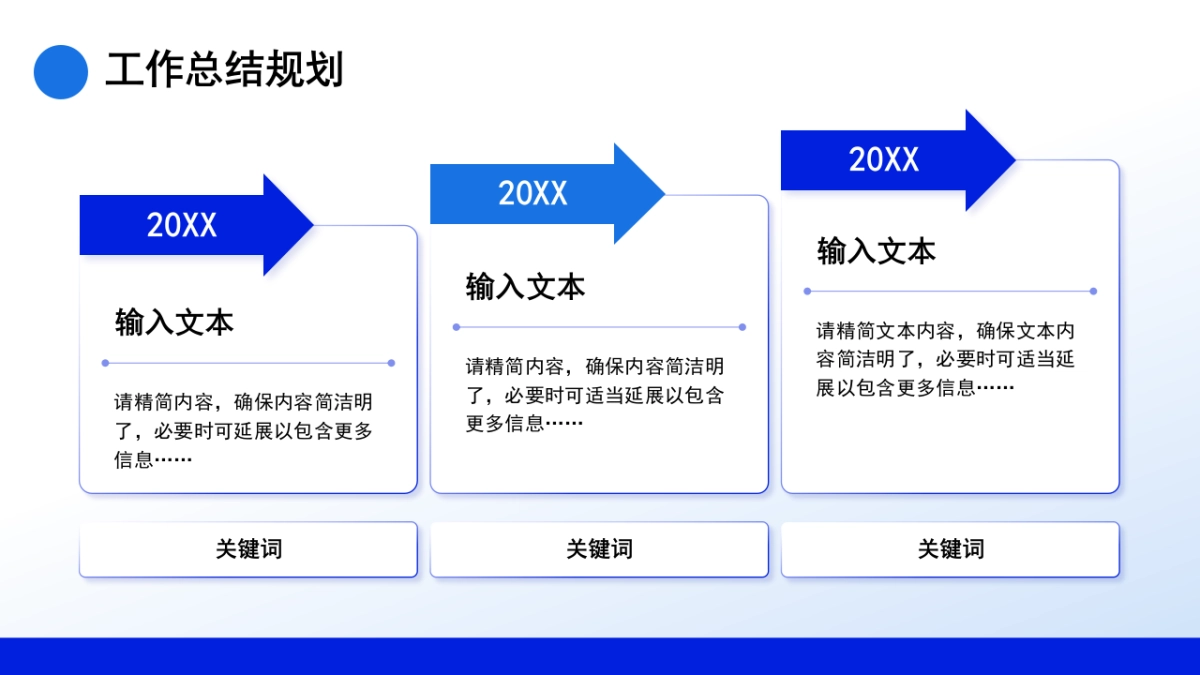 工作总结规划

20XX

输入文本

请精简内容，确保内容简洁明了，必要时可延展以包含更多信息……

关键词

20XX

输入文本

请精简内容，确保内容简洁明了，必要时可适当延展以包含更多信息……

关键词

20XX

输入文本

请精简文本内容，确保文本内容简洁明了，必要时可适当延展以包含更多信息……

关键词